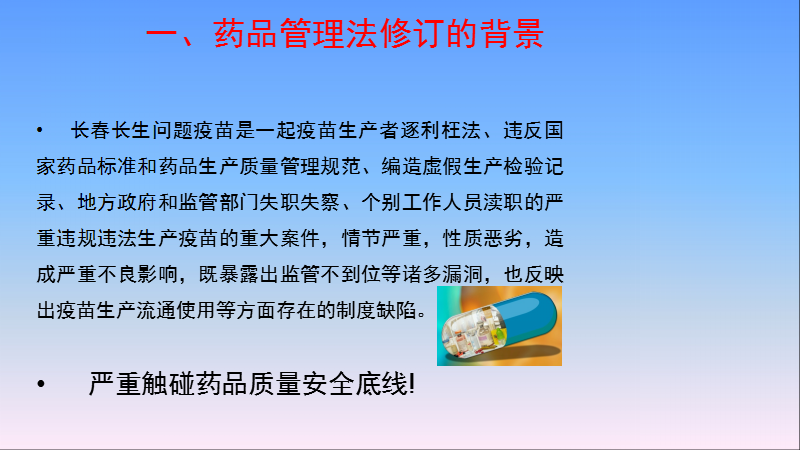 一、药品管理法修订的背景

• 长春长生问题疫苗是一起疫苗生产者逐利枉法、违反国家药品标准和药品生产质量管理规范、编造虚假生产检验记录、地方政府和监管部门失职失察、个别工作人员渎职的严重违规违法生产疫苗的重大案件，情节严重，性质恶劣，造成严重不良影响，既暴露出监管不到位等诸多漏洞，也反映出疫苗生产流通使用等方面存在的制度缺陷。

• 严重触碰药品质量安全底线!